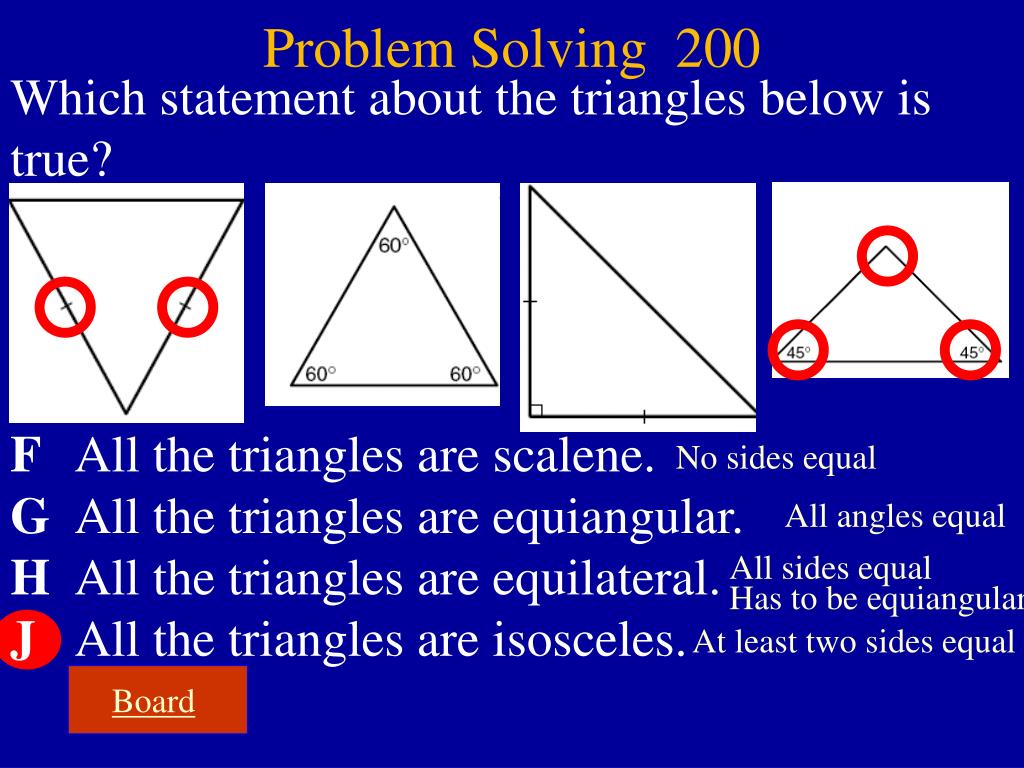 Problem Solving 200

Which statement about the triangles below is true?

60°

60°

60°

45°

45°

F All the triangles are scalene. No sides equal

G All the triangles are equiangular. All angles equal

H All the triangles are equilateral. All sides equal
Has to be equiangular

J All the triangles are isosceles. At least two sides equal

Board